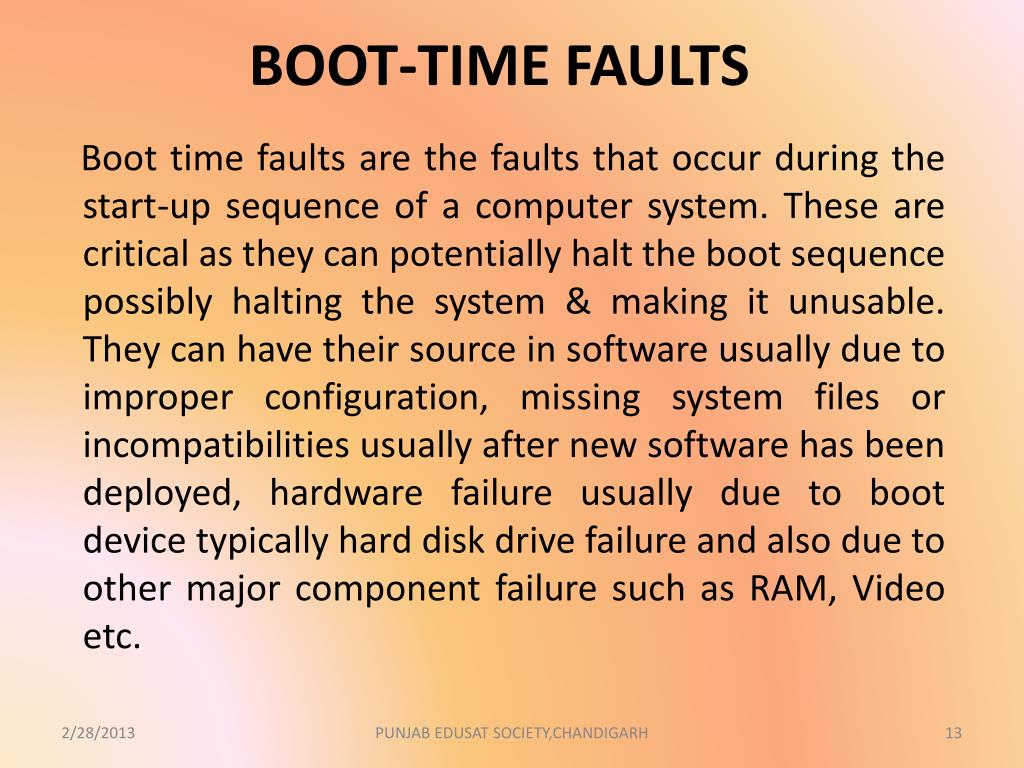 BOOT-TIME FAULTS

Boot time faults are the faults that occur during the start-up sequence of a computer system. These are critical as they can potentially halt the boot sequence possibly halting the system & making it unusable. They can have their source in software usually due to improper configuration, missing system files or incompatibilities usually after new software has been deployed, hardware failure usually due to boot device typically hard disk drive failure and also due to other major component failure such as RAM, Video etc.

2/28/2013

PUNJAB EDUSAT SOCIETY,CHANDIGARH

13